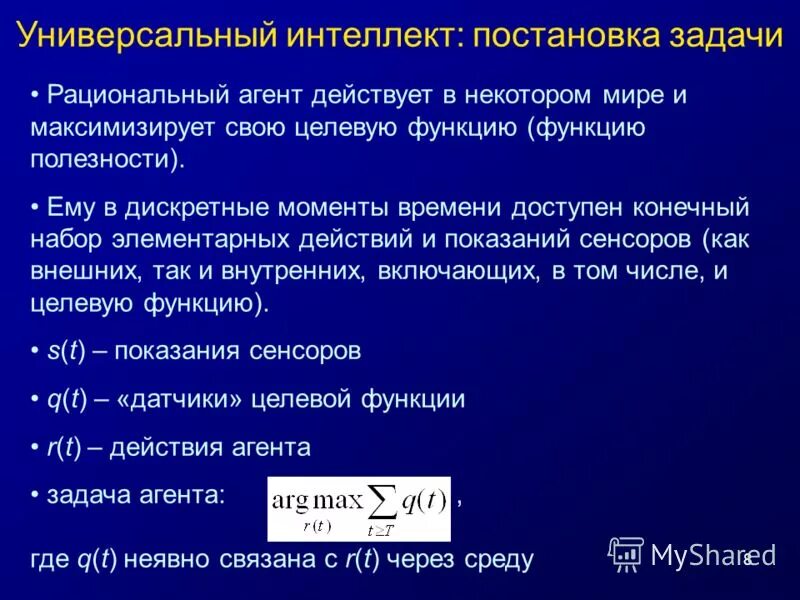 Универсальный интеллект: постановка задачи

• Рациональный агент действует в некотором мире и максимизирует свою целевую функцию (функцию полезности).

• Ему в дискретные моменты времени доступен конечный набор элементарных действий и показаний сенсоров (как внешних, так и внутренних, включающих, в том числе, и целевую функцию).

• $s(t)$ – показания сенсоров

• $q(t)$ – «датчики» целевой функции

• $r(t)$ – действия агента

• задача агента: $\arg\max_{r(t)} \sum_{t \geq T} q(t)$ ,

где $q(t)$ неявно связана с $r(t)$ через среду

MyShared

8